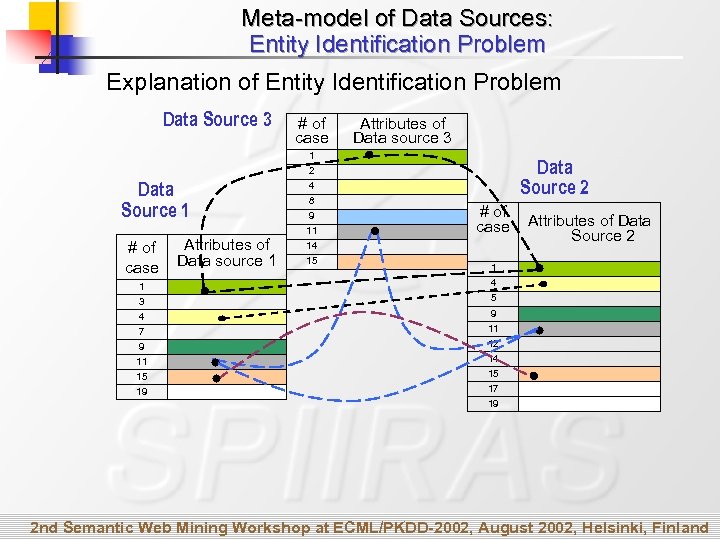 Meta-model of Data Sources:
Entity Identification Problem

Explanation of Entity Identification Problem

Data Source 3

| # of case | Attributes of Data source 3 |
|---|---|
| 1 | |
| 2 | |
| 4 | |
| 8 | |
| 9 | |
| 11 | |
| 14 | |
| 15 | |

Data Source 1

| # of case | Attributes of Data source 1 |
|---|---|
| 1 | |
| 3 | |
| 4 | |
| 7 | |
| 9 | |
| 11 | |
| 15 | |
| 19 | |

Data Source 2

| # of case | Attributes of Data Source 2 |
|---|---|
| 1 | |
| 4 | |
| 5 | |
| 9 | |
| 11 | |
| 12 | |
| 14 | |
| 15 | |
| 17 | |
| 19 | |

SPIIRAS

2nd Semantic Web Mining Workshop at ECML/PKDD-2002, August 2002, Helsinki, Finland